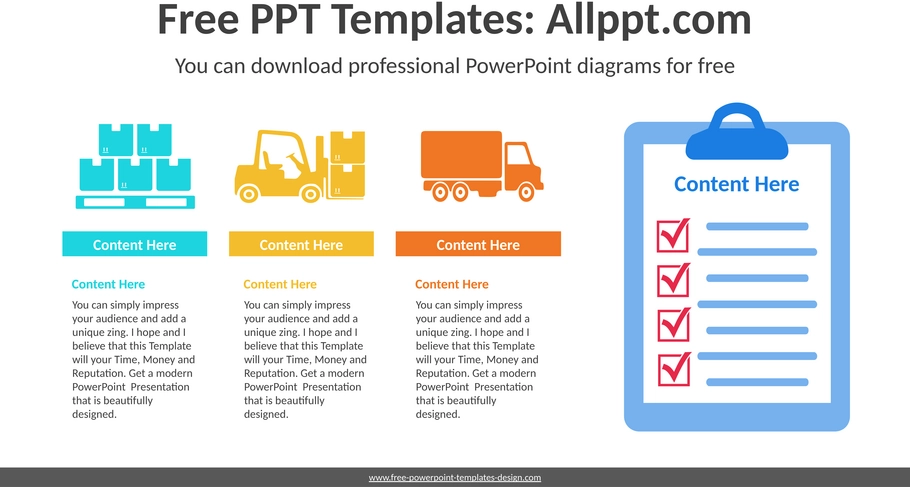 Free PPT Templates: Allppt.com

You can download professional PowerPoint diagrams for free

Content Here

Content Here

You can simply impress your audience and add a unique zing. I hope and I believe that this Template will your Time, Money and Reputation. Get a modern PowerPoint Presentation that is beautifully designed.

Content Here

Content Here

You can simply impress your audience and add a unique zing. I hope and I believe that this Template will your Time, Money and Reputation. Get a modern PowerPoint Presentation that is beautifully designed.

Content Here

Content Here

You can simply impress your audience and add a unique zing. I hope and I believe that this Template will your Time, Money and Reputation. Get a modern PowerPoint Presentation that is beautifully designed.

Content Here

www.free-powerpoint-templates-design.com